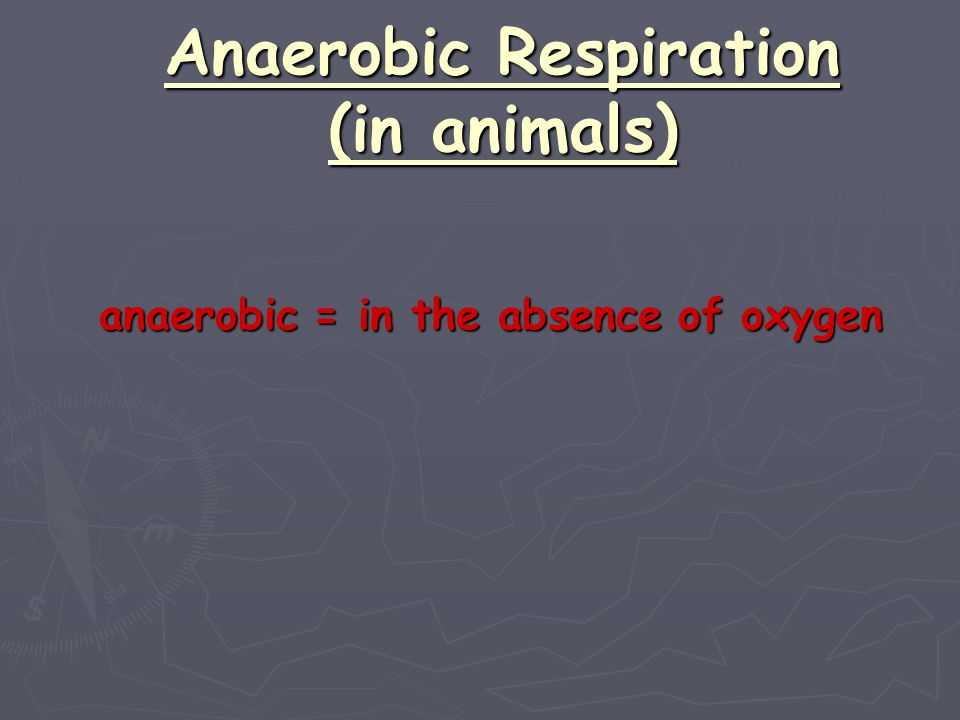 Anaerobic Respiration (in animals)

anaerobic = in the absence of oxygen